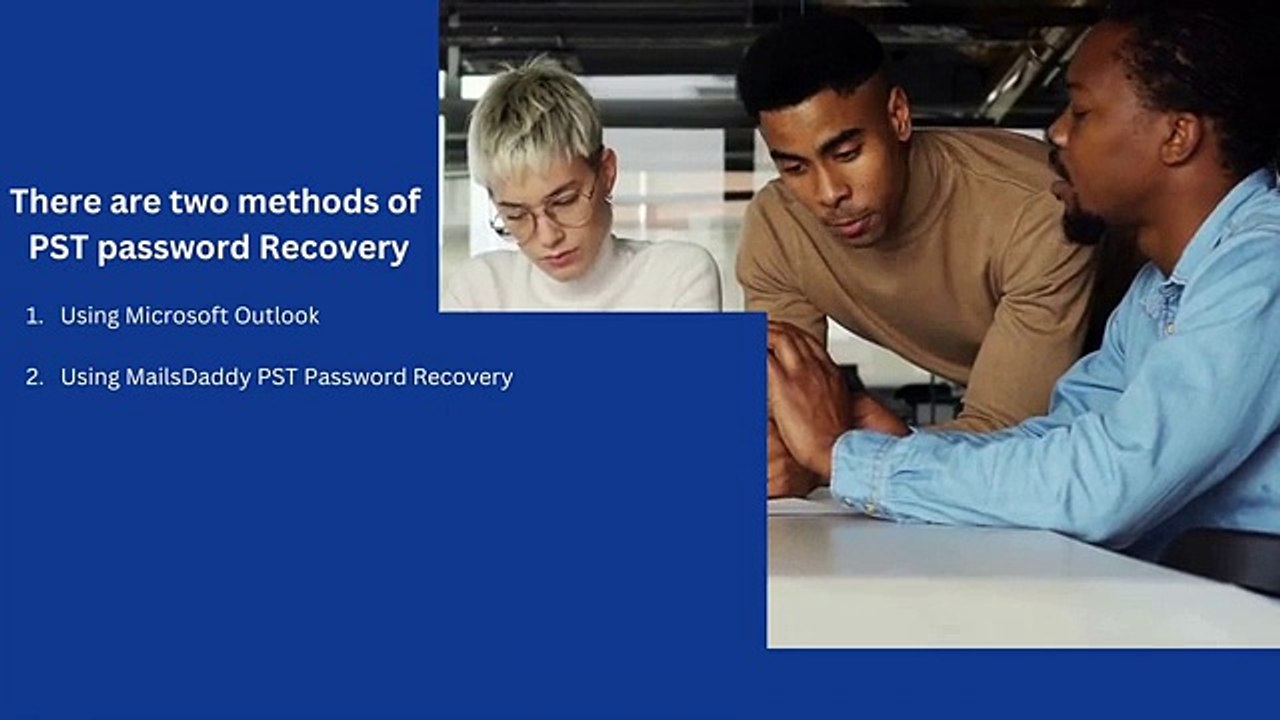 There are two methods of PST password Recovery

1. Using Microsoft Outlook

2. Using MailsDaddy PST Password Recovery